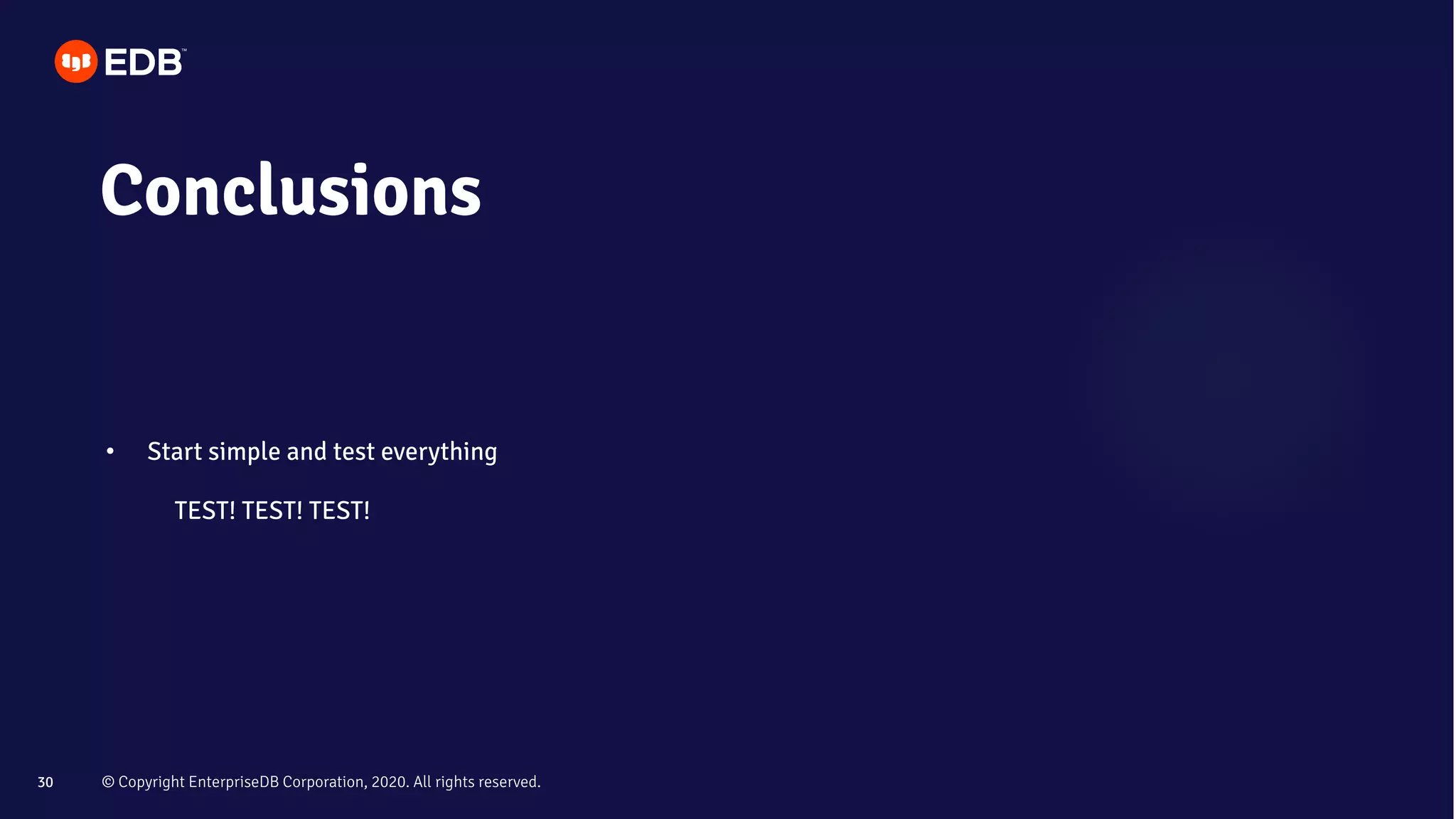 EDB™

Conclusions

• Start simple and test everything

TEST! TEST! TEST!

30 © Copyright EnterpriseDB Corporation, 2020. All rights reserved.